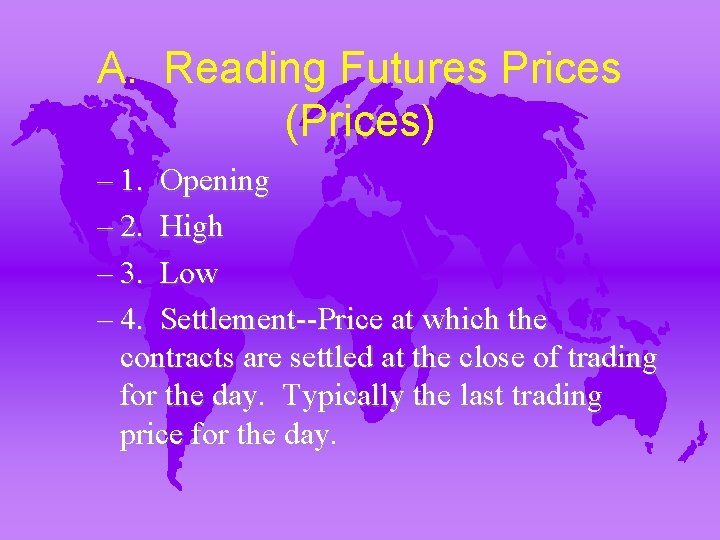 A. Reading Futures Prices (Prices)

– 1. Opening

– 2. High

– 3. Low

– 4. Settlement--Price at which the contracts are settled at the close of trading for the day. Typically the last trading price for the day.